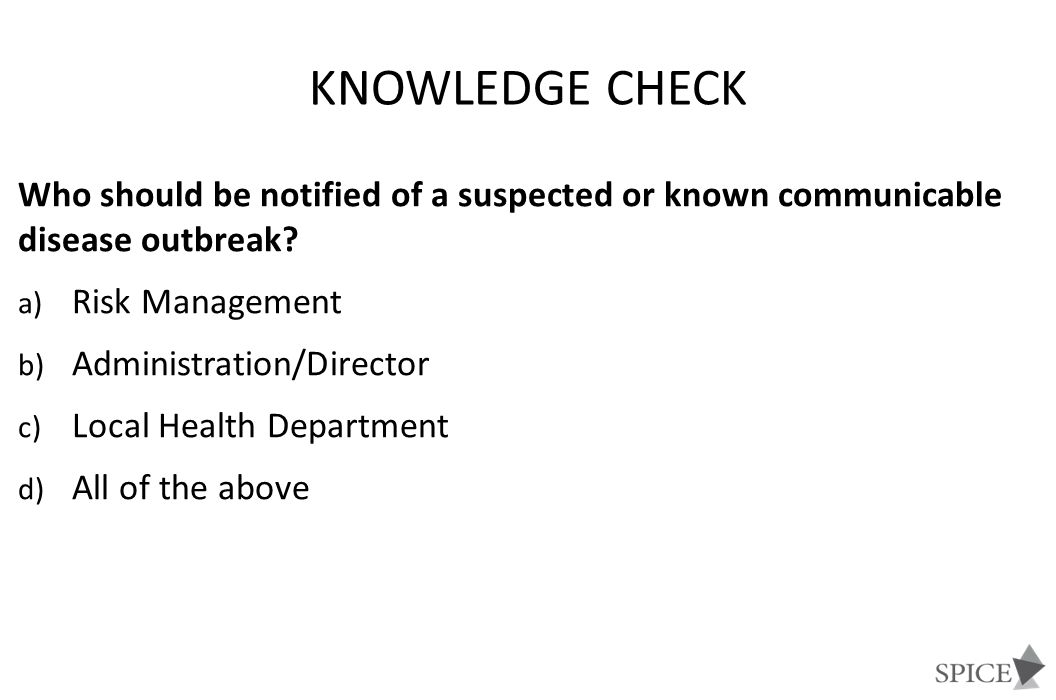 KNOWLEDGE CHECK

Who should be notified of a suspected or known communicable disease outbreak?

a) Risk Management

b) Administration/Director

c) Local Health Department

d) All of the above

SPICE